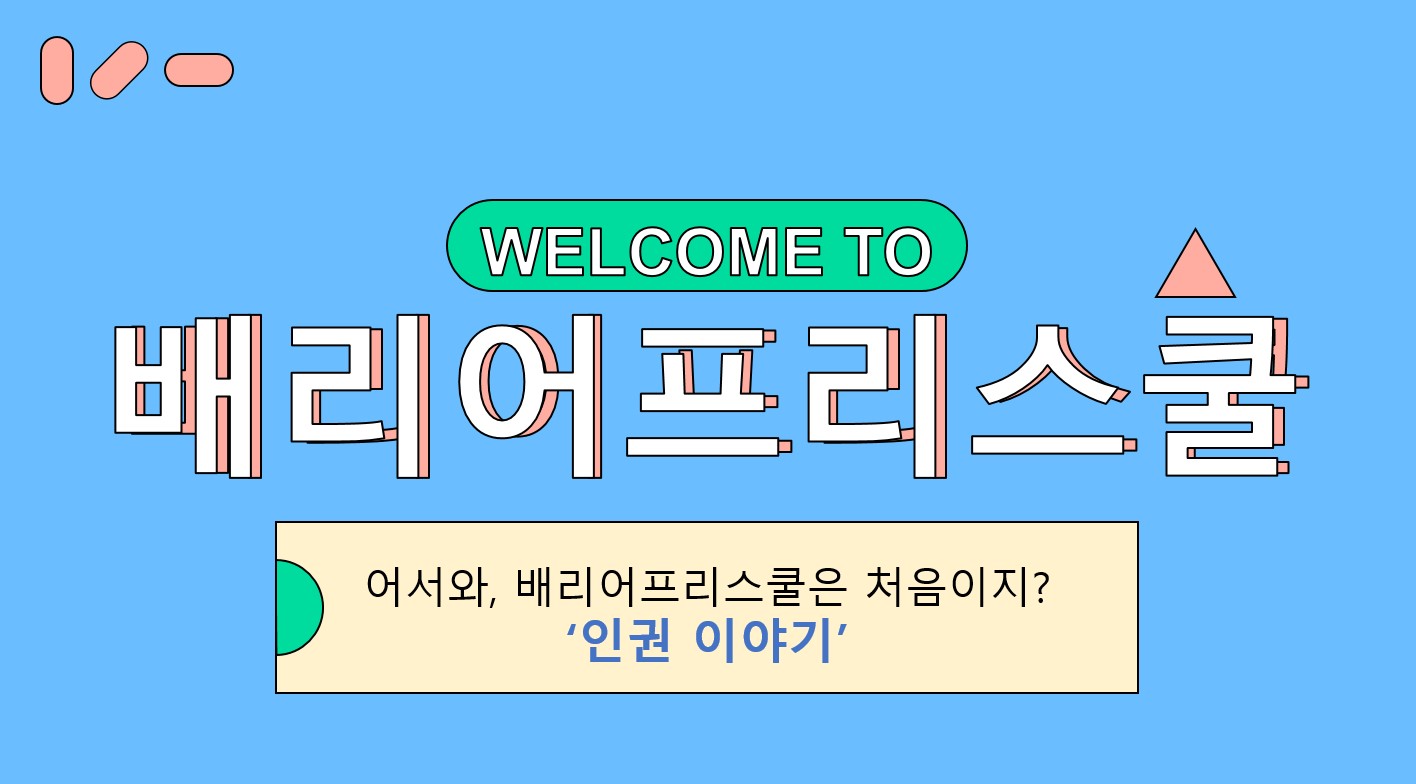 WELCOME TO

배리어프리스쿨

어서와, 배리어프리스쿨은 처음이지?
‘인권 이야기’